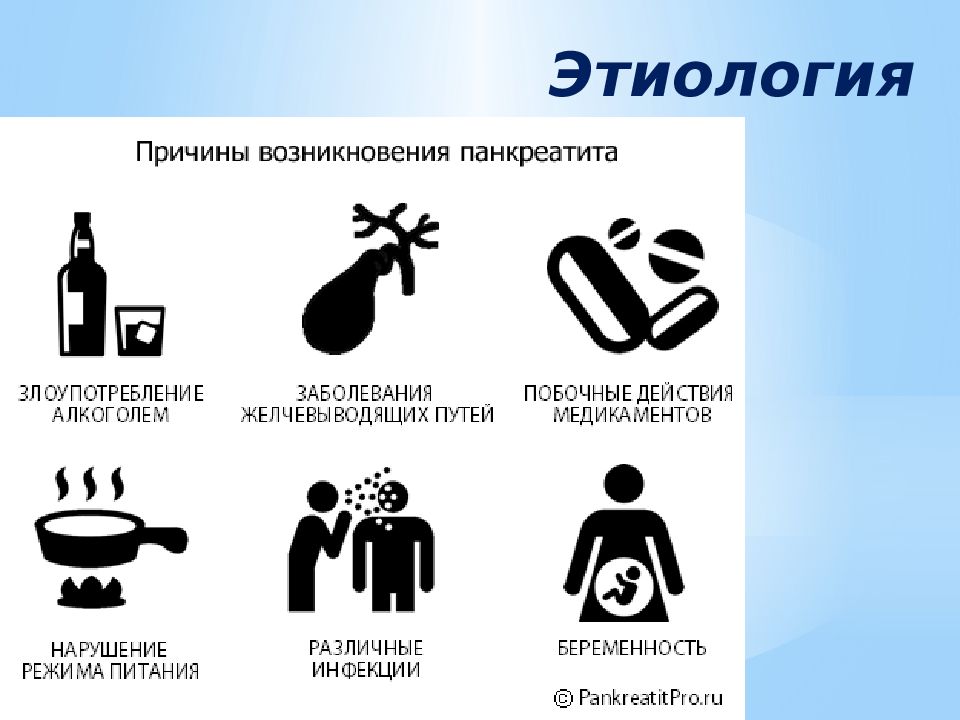 Этиология

Причины возникновения панкреатита

ЗЛОУПОТРЕБЛЕНИЕ АЛКОГОЛЕМ

ЗАБОЛЕВАНИЯ ЖЕЛЧЕВЫВОДЯЩИХ ПУТЕЙ

ПОБОЧНЫЕ ДЕЙСТВИЯ МЕДИКАМЕНТОВ

НАРУШЕНИЕ РЕЖИМА ПИТАНИЯ

РАЗЛИЧНЫЕ ИНФЕКЦИИ

БЕРЕМЕННОСТЬ

© PankreatitPro.ru